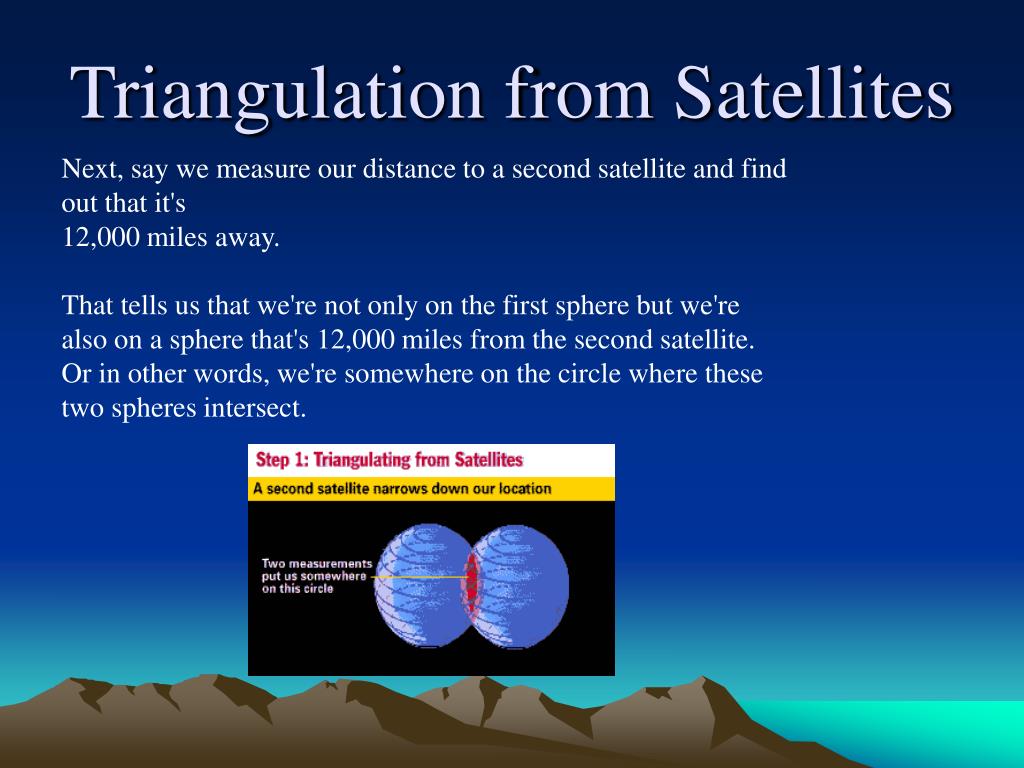 Triangulation from Satellites

Next, say we measure our distance to a second satellite and find out that it's
12,000 miles away.

That tells us that we're not only on the first sphere but we're also on a sphere that's 12,000 miles from the second satellite. Or in other words, we're somewhere on the circle where these two spheres intersect.

Step 1: Triangulating from Satellites

A second satellite narrows down our location

Two measurements put us somewhere on this circle